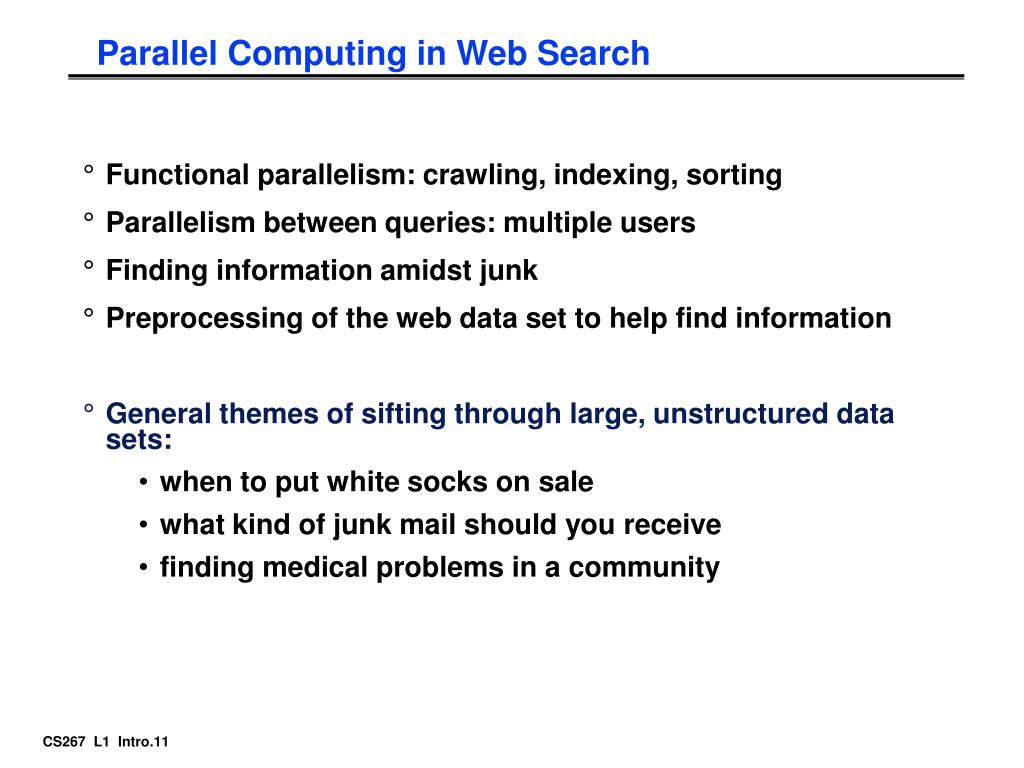 Parallel Computing in Web Search

° Functional parallelism: crawling, indexing, sorting
° Parallelism between queries: multiple users
° Finding information amidst junk
° Preprocessing of the web data set to help find information

° General themes of sifting through large, unstructured data sets:
• when to put white socks on sale
• what kind of junk mail should you receive
• finding medical problems in a community

CS267 L1 Intro.11